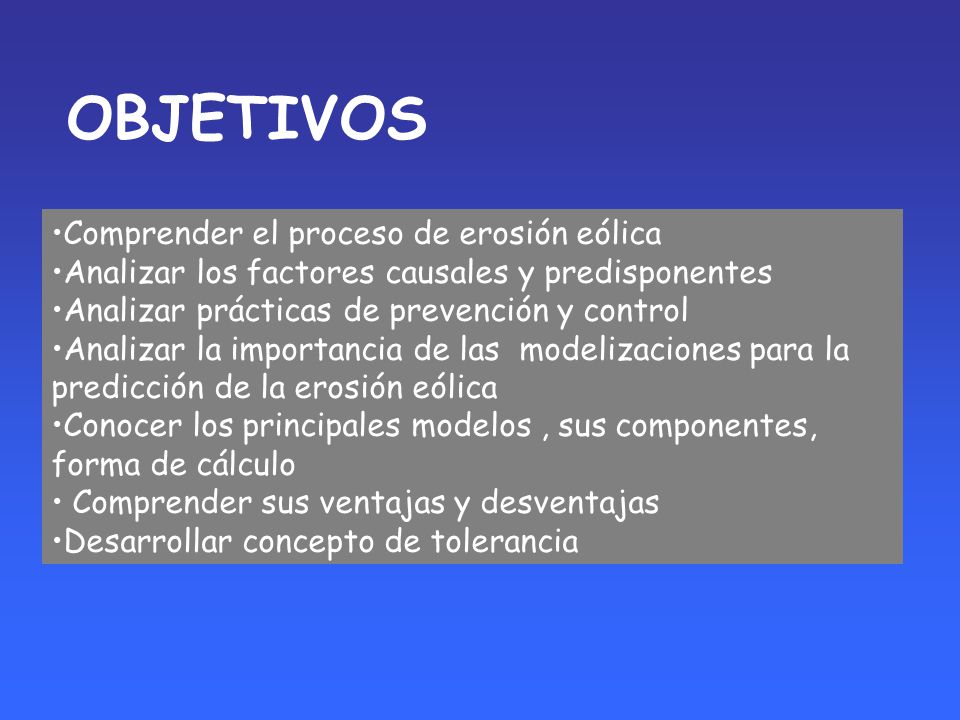 OBJETIVOS

•Comprender el proceso de erosión eólica
•Analizar los factores causales y predisponentes
•Analizar prácticas de prevención y control
•Analizar la importancia de las modelizaciones para la predicción de la erosión eólica
•Conocer los principales modelos , sus componentes, forma de cálculo
• Comprender sus ventajas y desventajas
•Desarrollar concepto de tolerancia